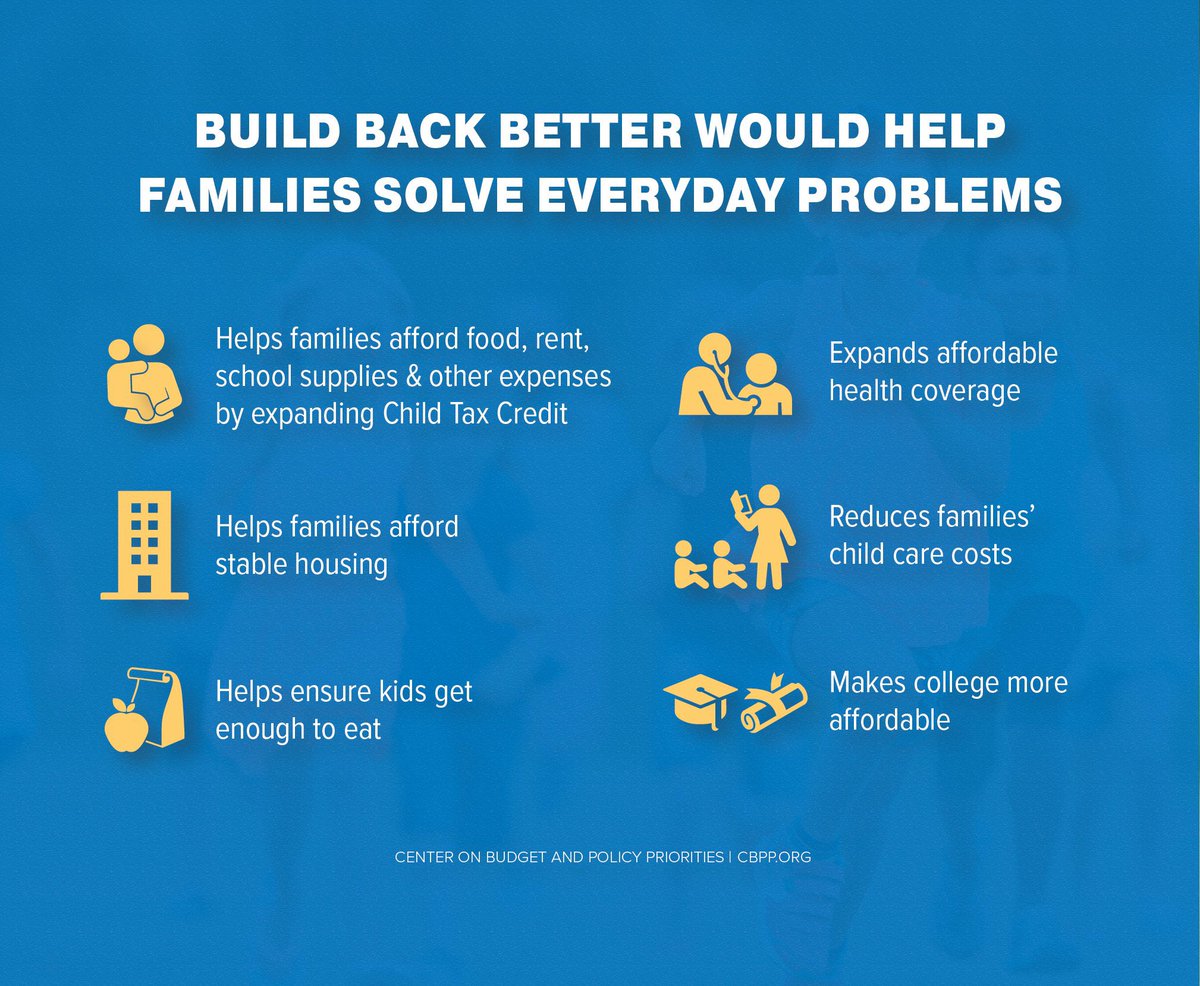 BUILD BACK BETTER WOULD HELP FAMILIES SOLVE EVERYDAY PROBLEMS

Helps families afford food, rent, school supplies & other expenses by expanding Child Tax Credit

Helps families afford stable housing

Helps ensure kids get enough to eat

Expands affordable health coverage

Reduces families' child care costs

Makes college more affordable

CENTER ON BUDGET AND POLICY PRIORITIES | CBPP.ORG